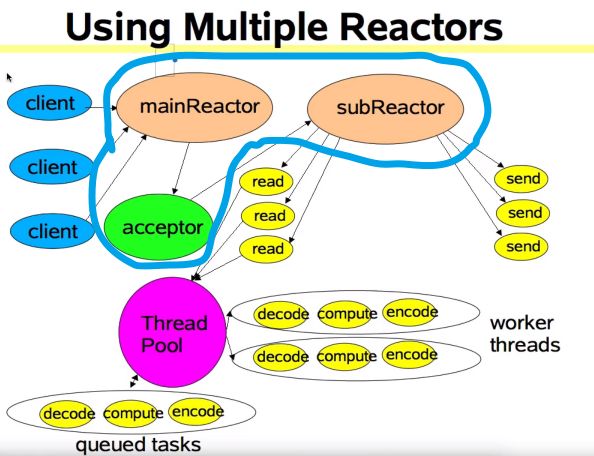 Using Multiple Reactors

client

client

client

mainReactor

subReactor

acceptor

read

read

read

send

send

send

Thread Pool

decode compute encode

decode compute encode

worker threads

decode compute encode

queued tasks